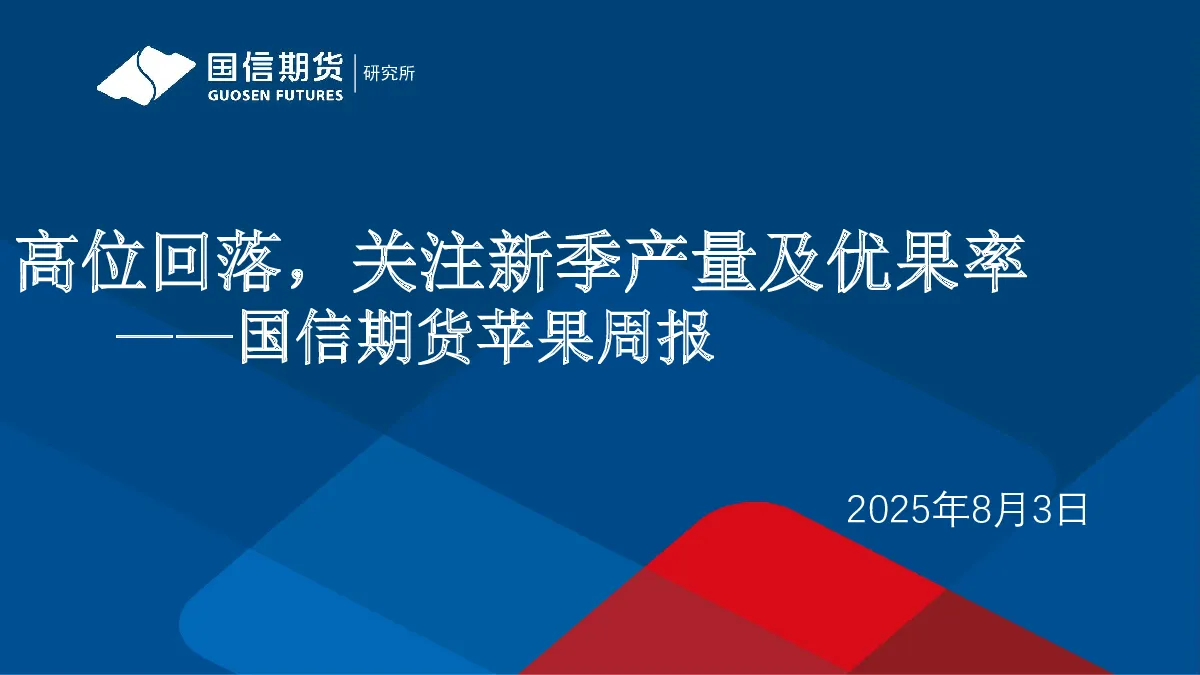 国信期货 GUOSEN FUTURES 研究所

高位回落，关注新季产量及优果率
——国信期货苹果周报

2025年8月3日